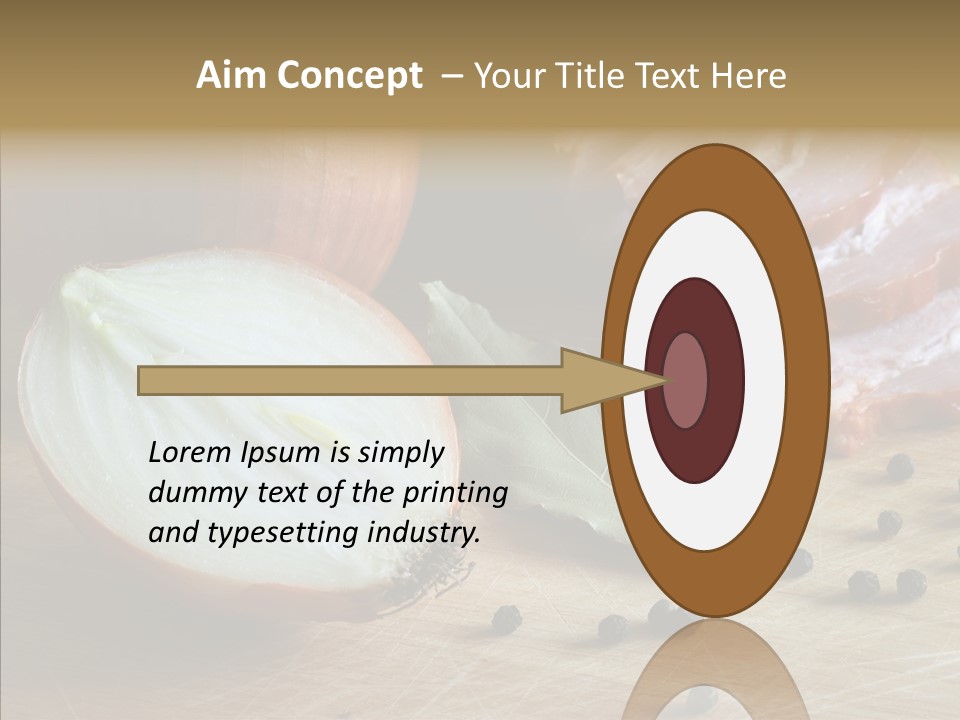 Aim Concept – Your Title Text Here

Lorem Ipsum is simply dummy text of the printing and typesetting industry.